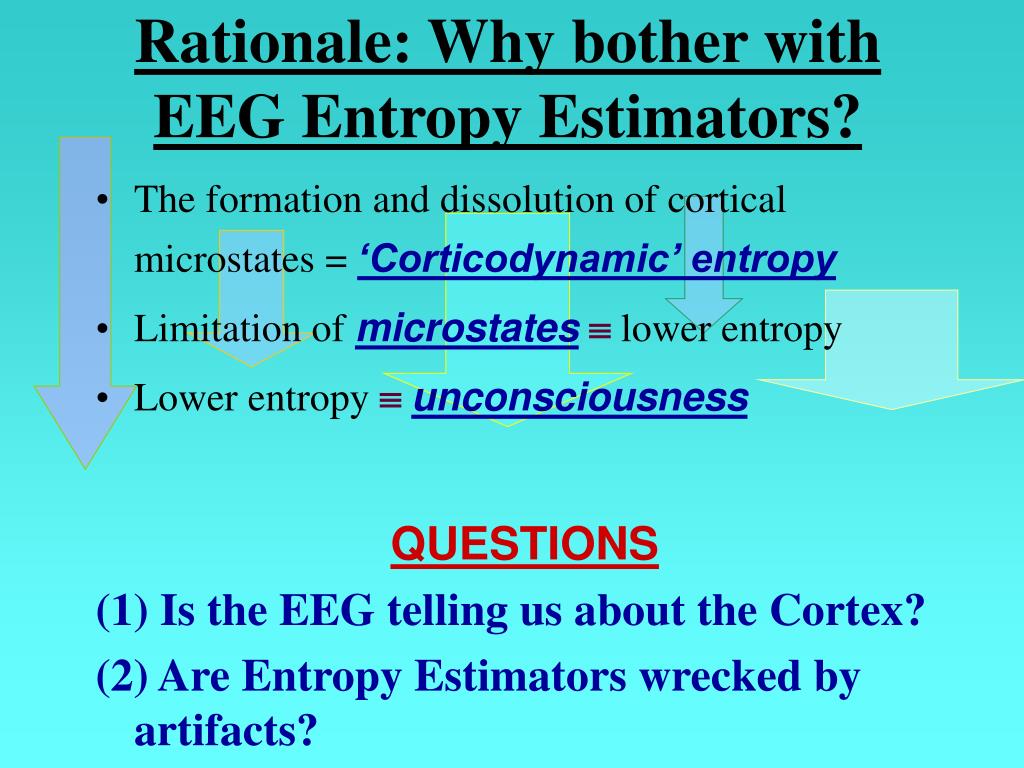 Rationale: Why bother with EEG Entropy Estimators?

• The formation and dissolution of cortical microstates = ‘Corticodynamic’ entropy

• Limitation of microstates ≡ lower entropy

• Lower entropy ≡ unconsciousness

QUESTIONS

(1) Is the EEG telling us about the Cortex?

(2) Are Entropy Estimators wrecked by artifacts?